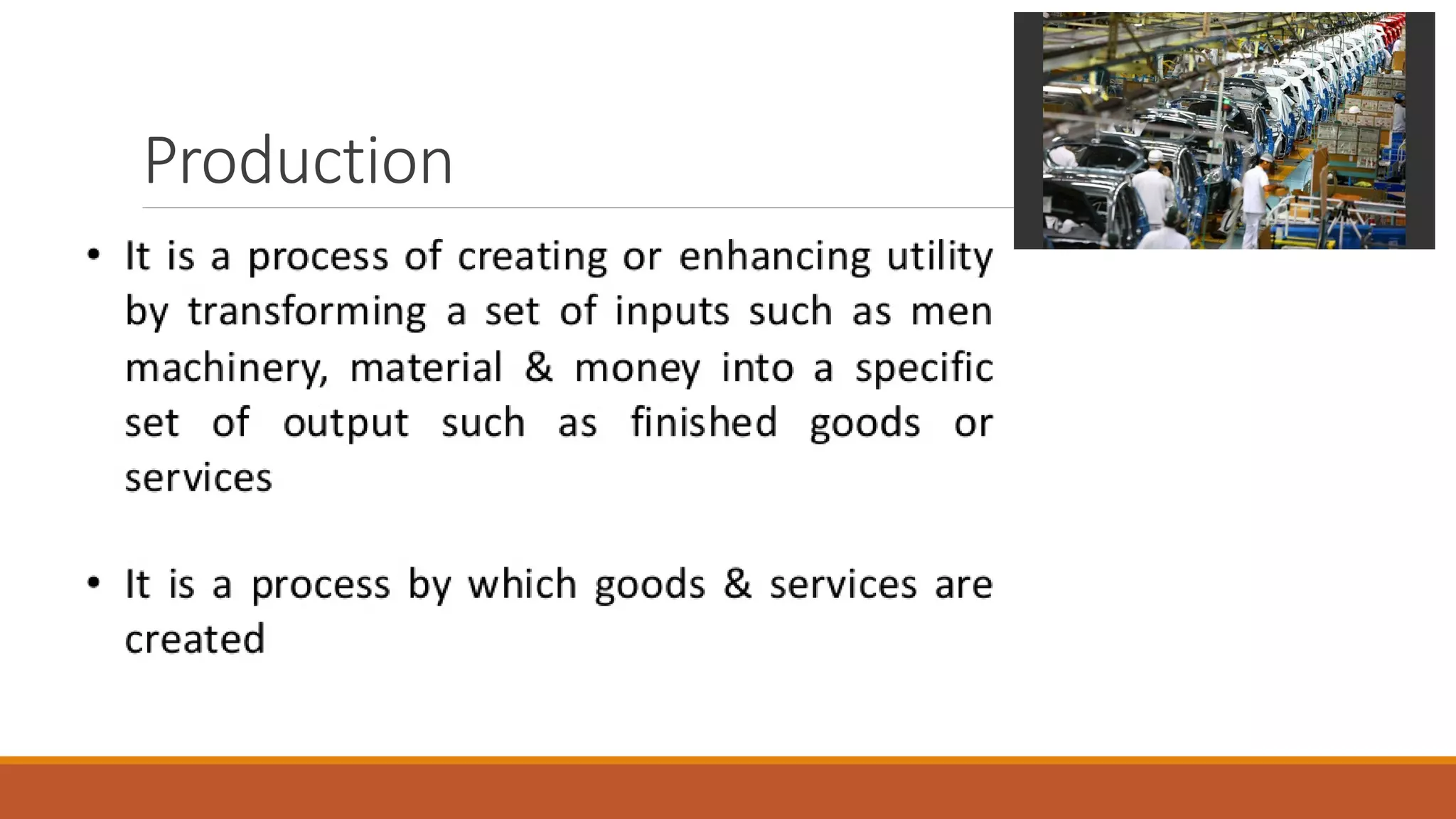 Production

• It is a process of creating or enhancing utility by transforming a set of inputs such as men machinery, material & money into a specific set of output such as finished goods or services

• It is a process by which goods & services are created